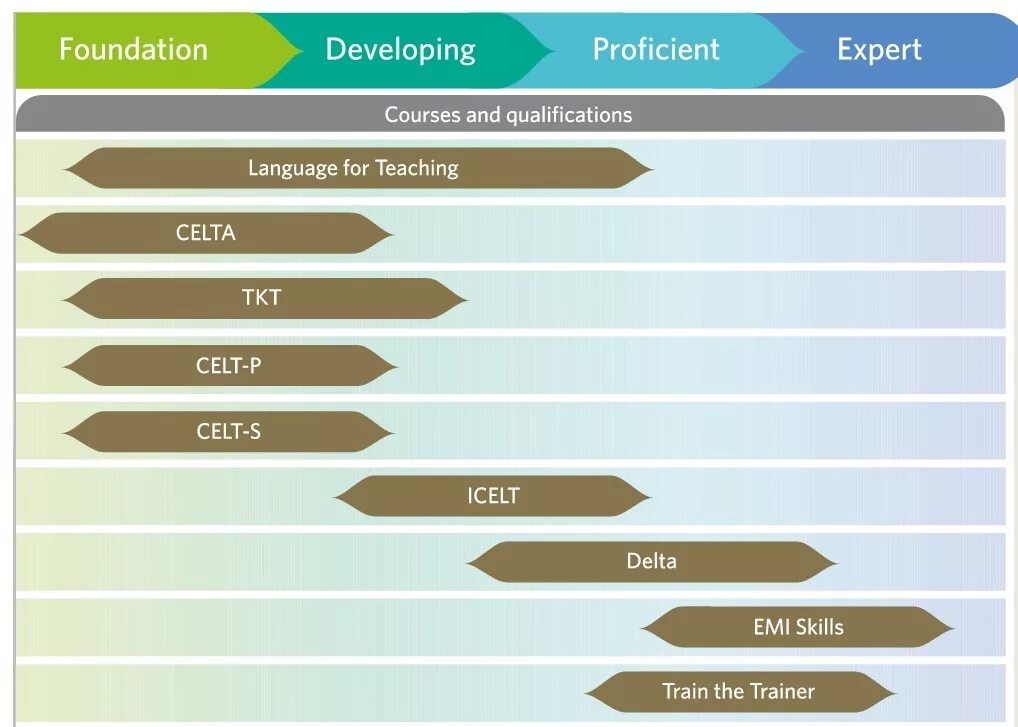 Foundation
Developing
Proficient
Expert

Courses and qualifications

Language for Teaching

CELTA

TKT

CELT-P

CELT-S

ICELT

Delta

EMI Skills

Train the Trainer